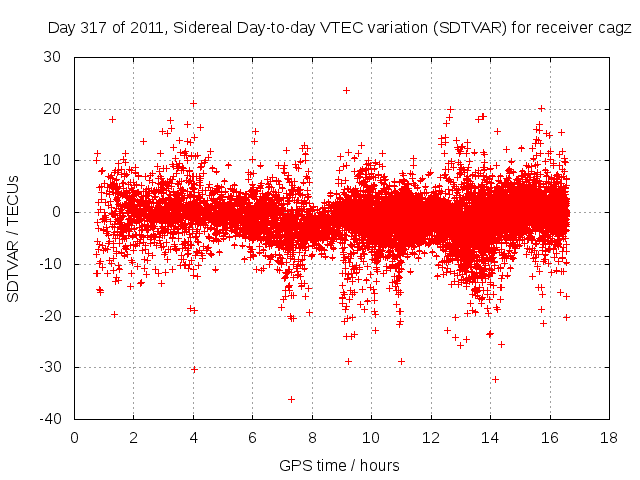 Day 317 of 2011, Sidereal Day-to-day VTEC variation (SDTVAR) for receiver cagz

SDTVAR / TECUs

30
20
10
0
-10
-20
-30
-40

0 2 4 6 8 10 12 14 16 18

GPS time / hours